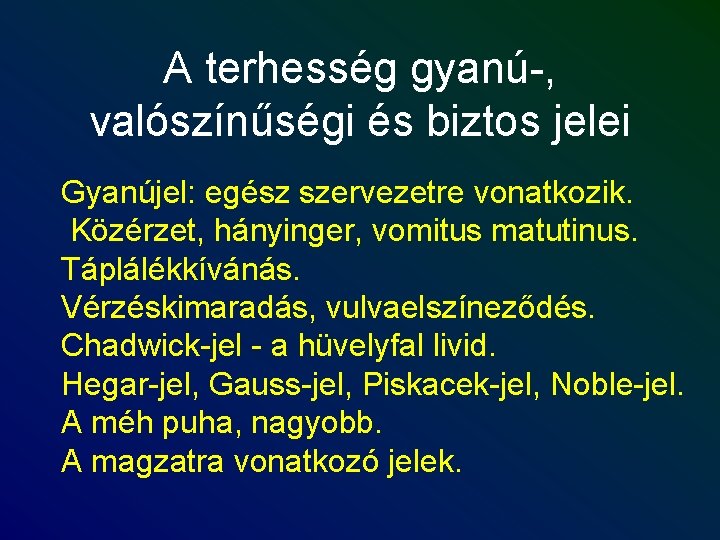 A terhesség gyanú-, valószínűségi és biztos jelei

Gyanújel: egész szervezetre vonatkozik.
Közérzet, hányinger, vomitus matutinus.
Táplálékkívánás.
Vérzéskimaradás, vulvaelszíneződés.
Chadwick-jel - a hüvelyfal livid.
Hegar-jel, Gauss-jel, Piskacek-jel, Noble-jel.
A méh puha, nagyobb.
A magzatra vonatkozó jelek.